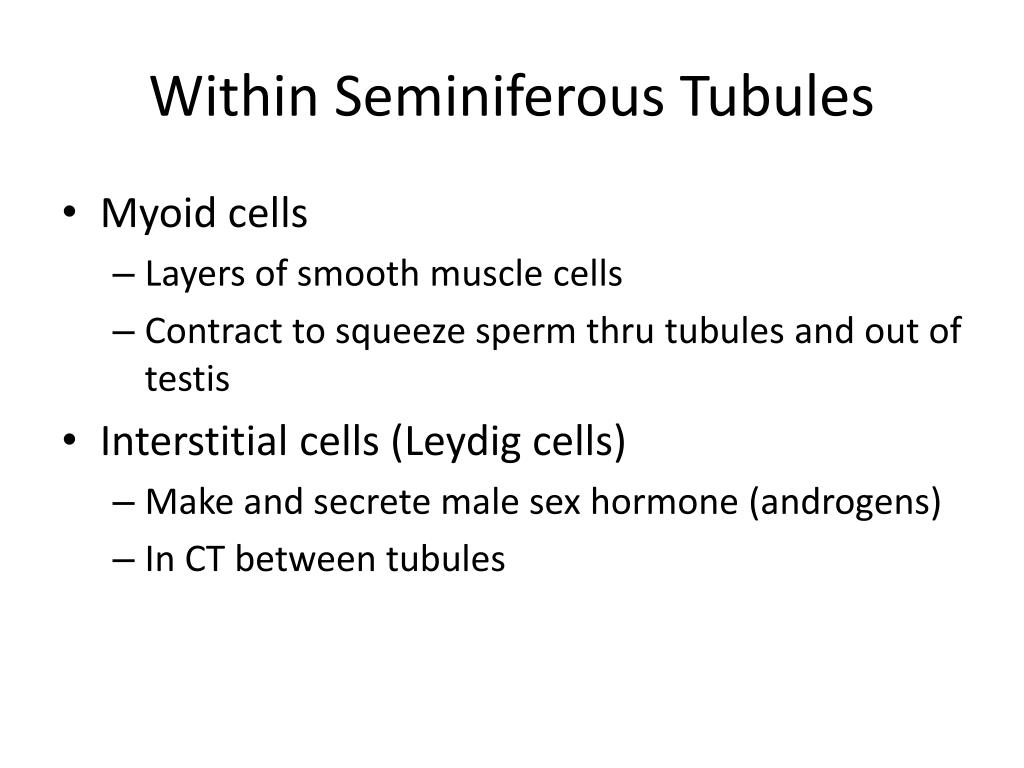 Within Seminiferous Tubules

• Myoid cells
– Layers of smooth muscle cells
– Contract to squeeze sperm thru tubules and out of testis
• Interstitial cells (Leydig cells)
– Make and secrete male sex hormone (androgens)
– In CT between tubules